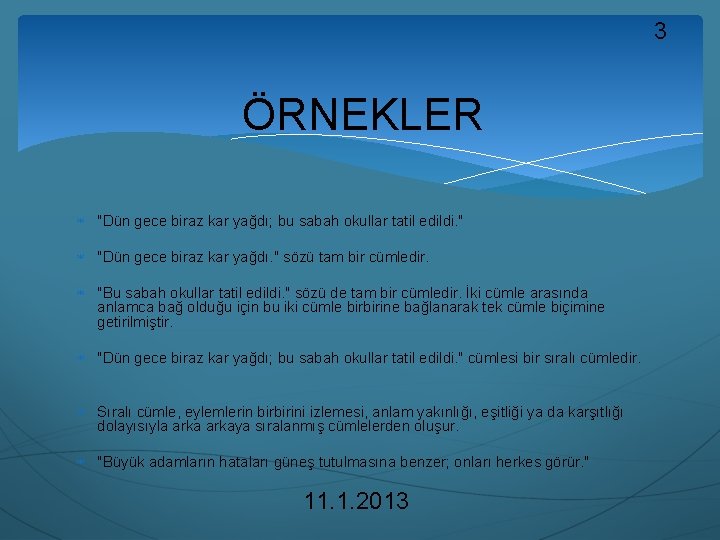 3

ÖRNEKLER

"Dün gece biraz kar yağdı; bu sabah okullar tatil edildi."

"Dün gece biraz kar yağdı." sözü tam bir cümledir.

"Bu sabah okullar tatil edildi." sözü de tam bir cümledir. İki cümle arasında anlamca bağ olduğu için bu iki cümle birbirine bağlanarak tek cümle biçimine getirilmiştir.

"Dün gece biraz kar yağdı; bu sabah okullar tatil edildi." cümlesi bir sıralı cümledir.

Sıralı cümle, eylemlerin birbirini izlemesi, anlam yakınlığı, eşitliği ya da karşıtlığı dolayısıyla arka arkaya sıralanmış cümlelerden oluşur.

"Büyük adamların hataları güneş tutulmasına benzer; onları herkes görür."

11.1.2013